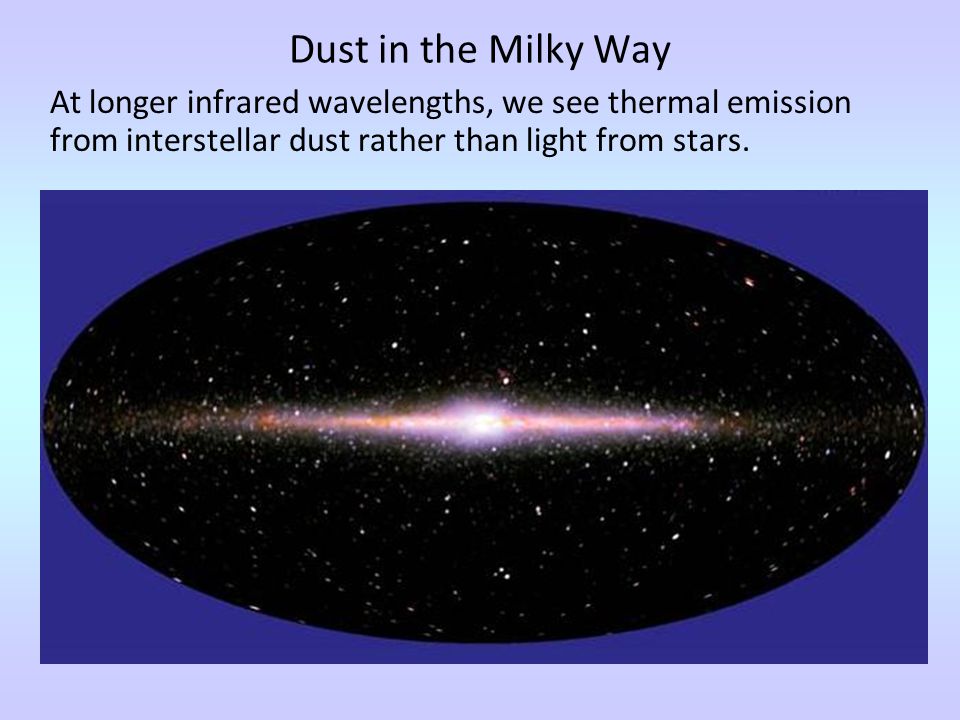 Dust in the Milky Way

At longer infrared wavelengths, we see thermal emission from interstellar dust rather than light from stars.